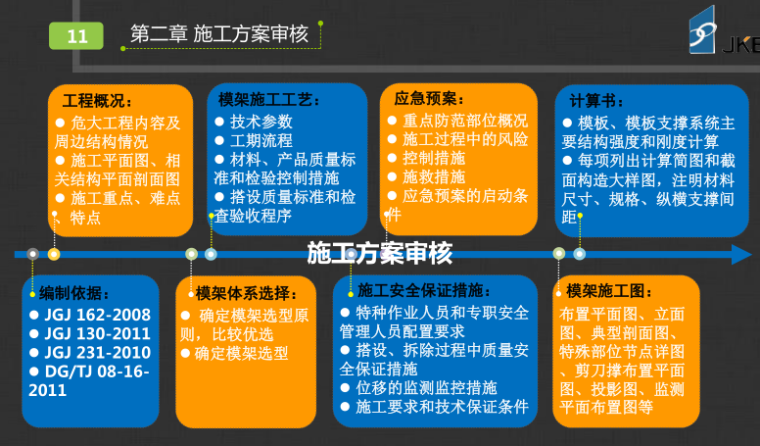 11

第二章 施工方案审核

JKE

工程概况：
● 危大工程内容及周边结构情况
● 施工平面图、相关结构平面剖面图
● 施工重点、难点、特点

模架施工工艺：
● 技术参数
● 工期流程
● 材料、产品质量标准和检验控制措施
● 搭设质量标准和检查验收程序

应急预案：
● 重点防范部位概况
● 施工过程中的风险
● 控制措施
● 施救措施
● 应急预案的启动条件

计算书：
● 模板、模板支撑系统主要结构强度和刚度计算
● 每项列出计算简图和截面构造大样图，注明材料尺寸、规格、纵横支撑间距

施工方案审核

编制依据：
● JGJ 162-2008
● JGJ 130-2011
● JGJ 231-2010
● DG/TJ 08-16-2011

模架体系选择：
● 确定模架选型原则，比较优选
● 确定模架选型

施工安全保证措施：
● 特种作业人员和专职安全管理人员配置要求
● 搭设、拆除过程中质量安全保证措施
● 位移的监测监控措施
● 施工要求和技术保证条件

模架施工图：
布置平面图、立面图、典型剖面图、特殊部位节点详图、剪刀撑布置平面图、投影图、监测平面布置图等